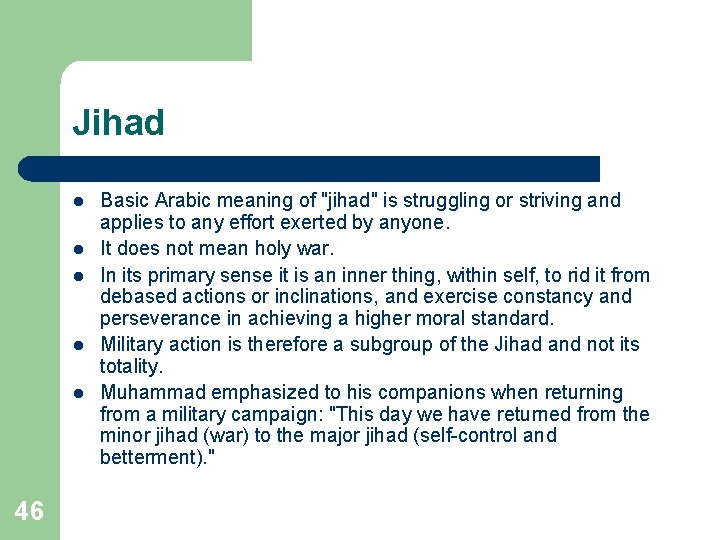 Jihad

- Basic Arabic meaning of "jihad" is struggling or striving and applies to any effort exerted by anyone.
- It does not mean holy war.
- In its primary sense it is an inner thing, within self, to rid it from debased actions or inclinations, and exercise constancy and perseverance in achieving a higher moral standard.
- Military action is therefore a subgroup of the Jihad and not its totality.
- Muhammad emphasized to his companions when returning from a military campaign: "This day we have returned from the minor jihad (war) to the major jihad (self-control and betterment)."

46